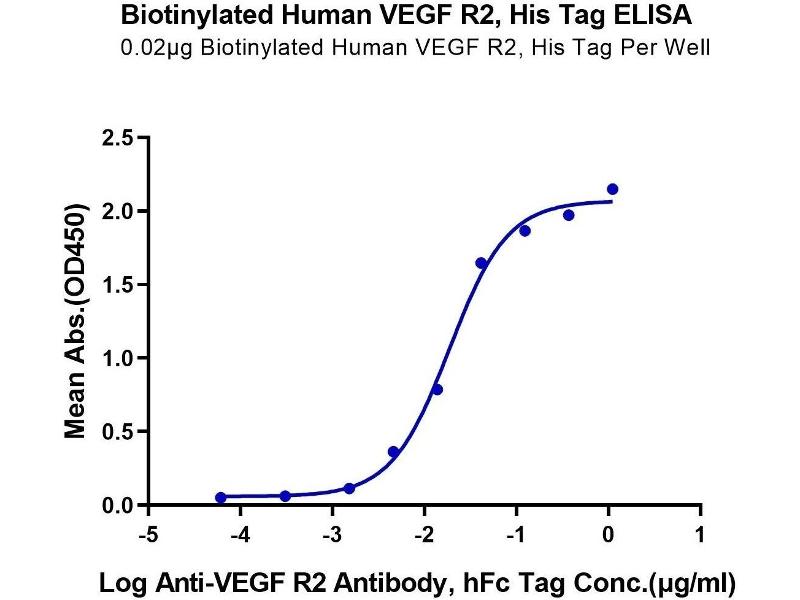 Biotinylated Human VEGF R2, His Tag ELISA
0.02μg Biotinylated Human VEGF R2, His Tag Per Well

Mean Abs.(OD450)

2.5
2.0
1.5
1.0
0.5
0.0

-5 -4 -3 -2 -1 0 1

Log Anti-VEGF R2 Antibody, hFc Tag Conc.(μg/ml)